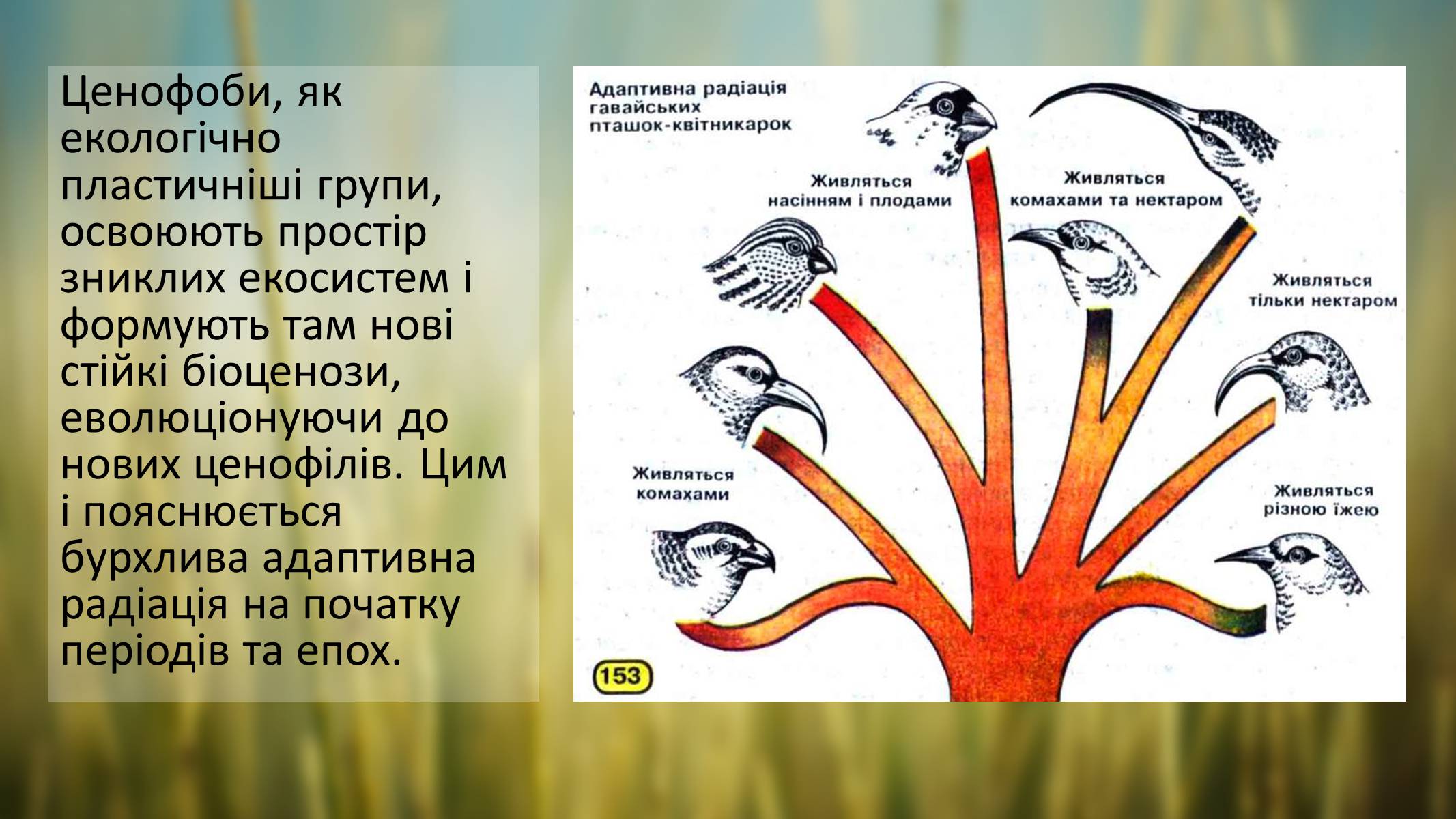 Ценофоби, як екологічно пластичніші групи, освоюють простір зниклих екосистем і формують там нові стійкі біоценози, еволюціонуючи до нових ценофілів. Цим і пояснюється бурхлива адаптивна радіація на початку періодів та епох.

Адаптивна радіація гавайських пташок-квітникарок

Живляться насінням і плодами

Живляться комахами та нектаром

Живляться тільки нектаром

Живляться комахами

Живляться різною їжею

153